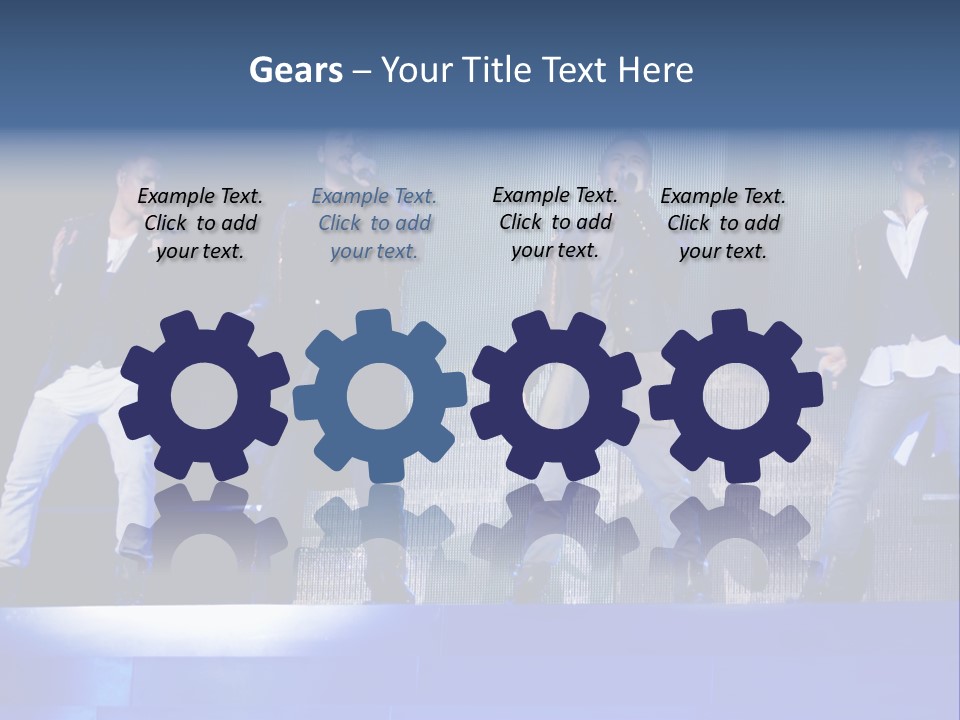 Gears – Your Title Text Here

Example Text. Click to add your text.

Example Text. Click to add your text.

Example Text. Click to add your text.

Example Text. Click to add your text.